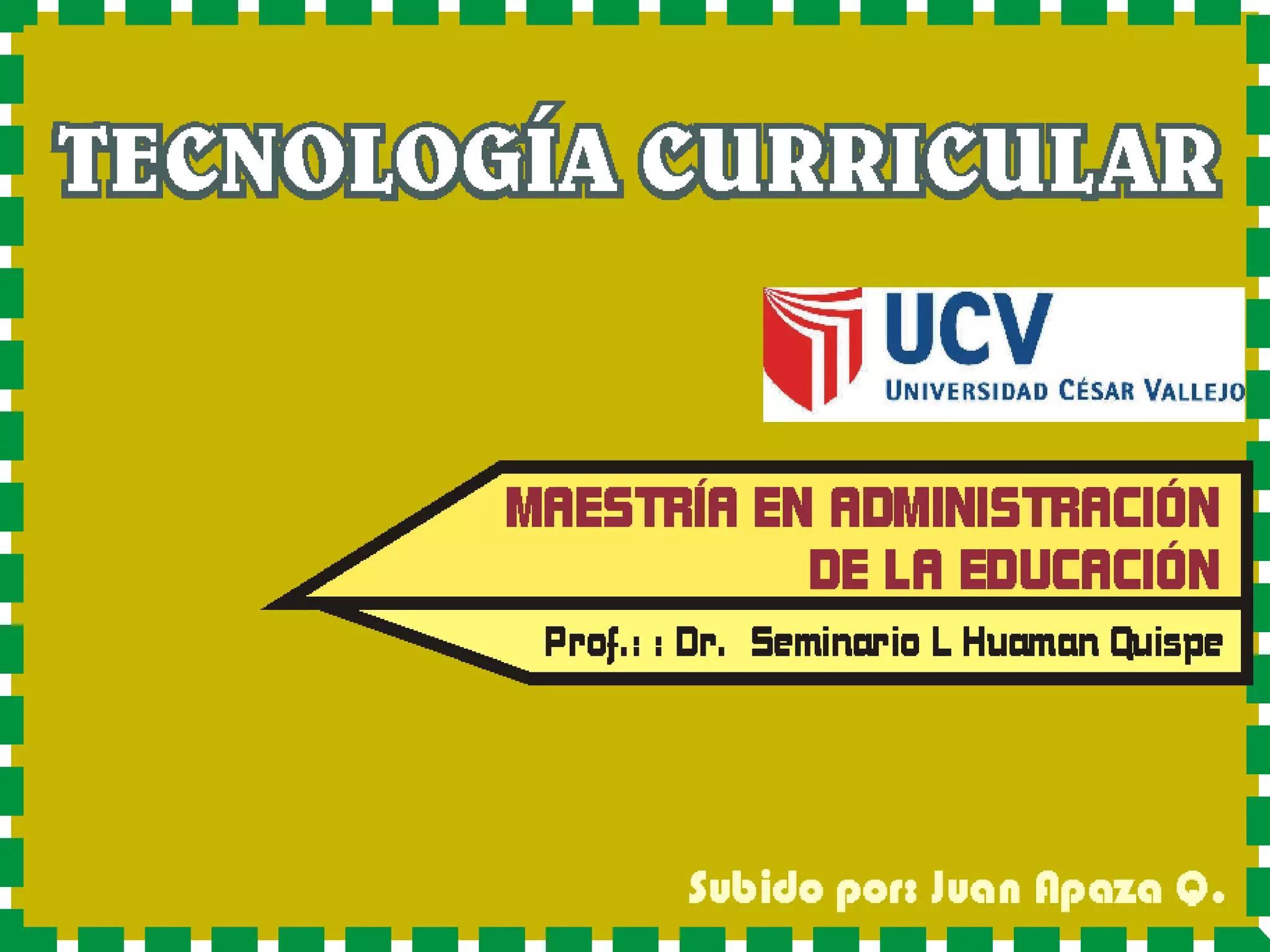 TECNOLOGÍA CURRICULAR

UCV
UNIVERSIDAD CÉSAR VALLEJO

MAESTRÍA EN ADMINISTRACIÓN DE LA EDUCACIÓN

Prof.: : Dr. Seminario L Huaman Quispe

Subido por: Juan Apaza Q.